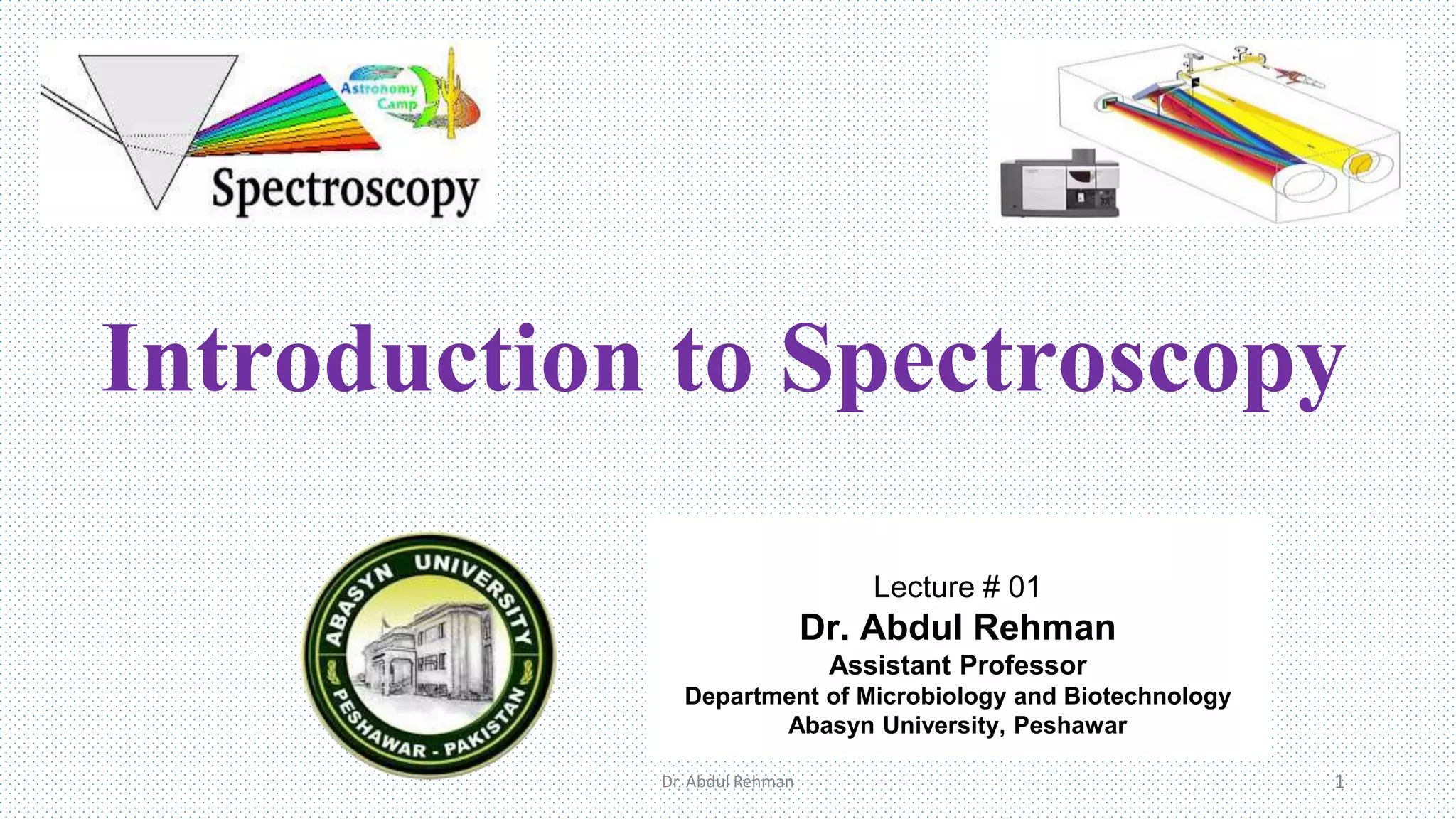 Astronomy Camp

Spectroscopy

Introduction to Spectroscopy

ABASYN UNIVERSITY
PESHAWAR - PAKISTAN

Lecture # 01
Dr. Abdul Rehman
Assistant Professor
Department of Microbiology and Biotechnology
Abasyn University, Peshawar

Dr. Abdul Rehman

1